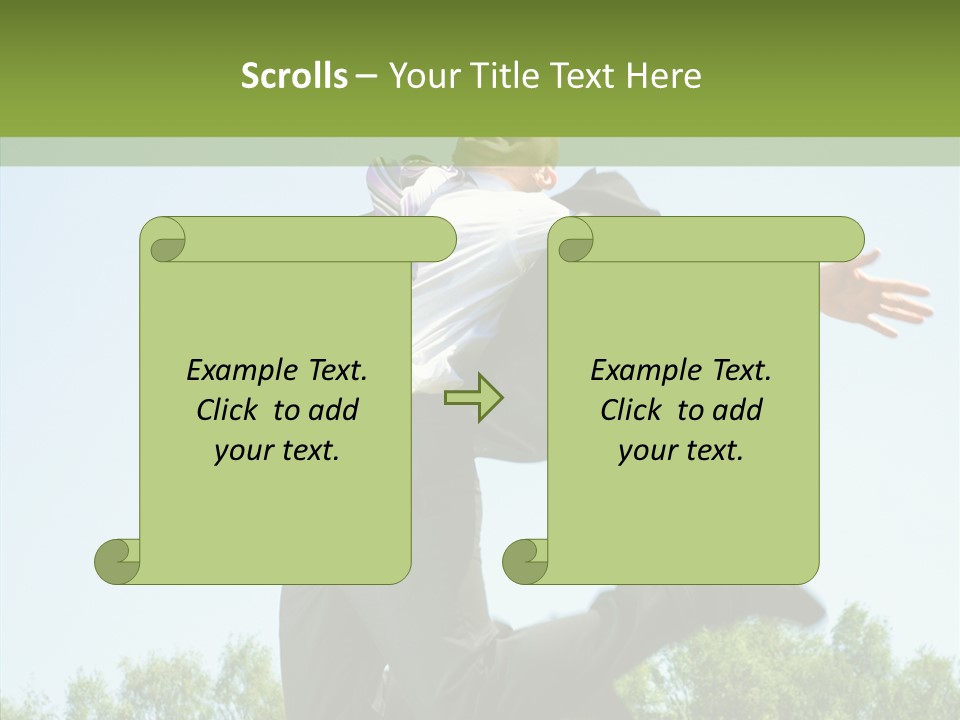 Scrolls – Your Title Text Here

Example Text. Click to add your text.

Example Text. Click to add your text.